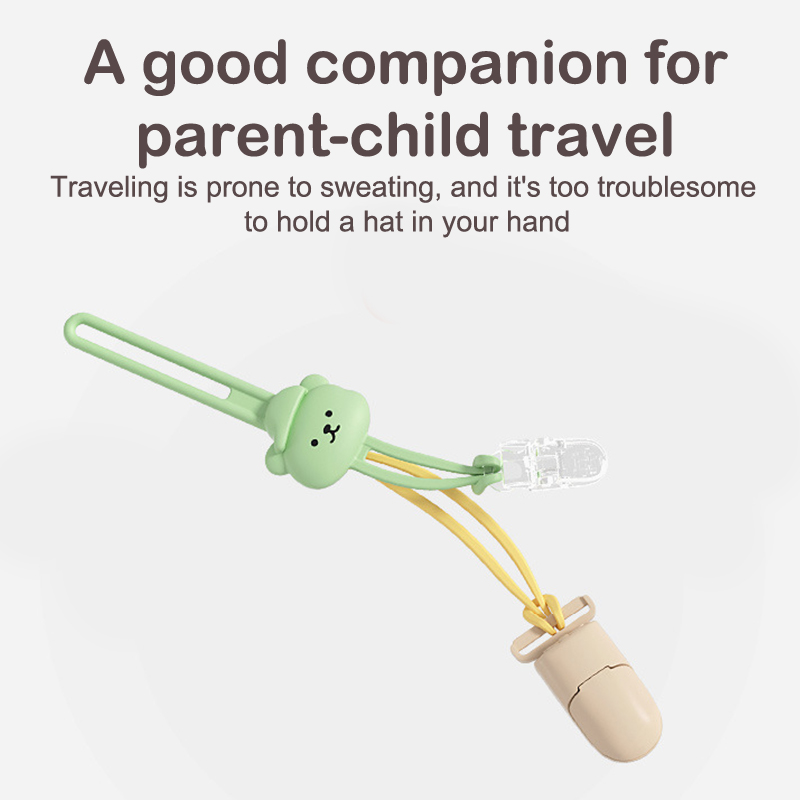 A good companion for parent-child travel

Traveling is prone to sweating, and it's too troublesome to hold a hat in your hand